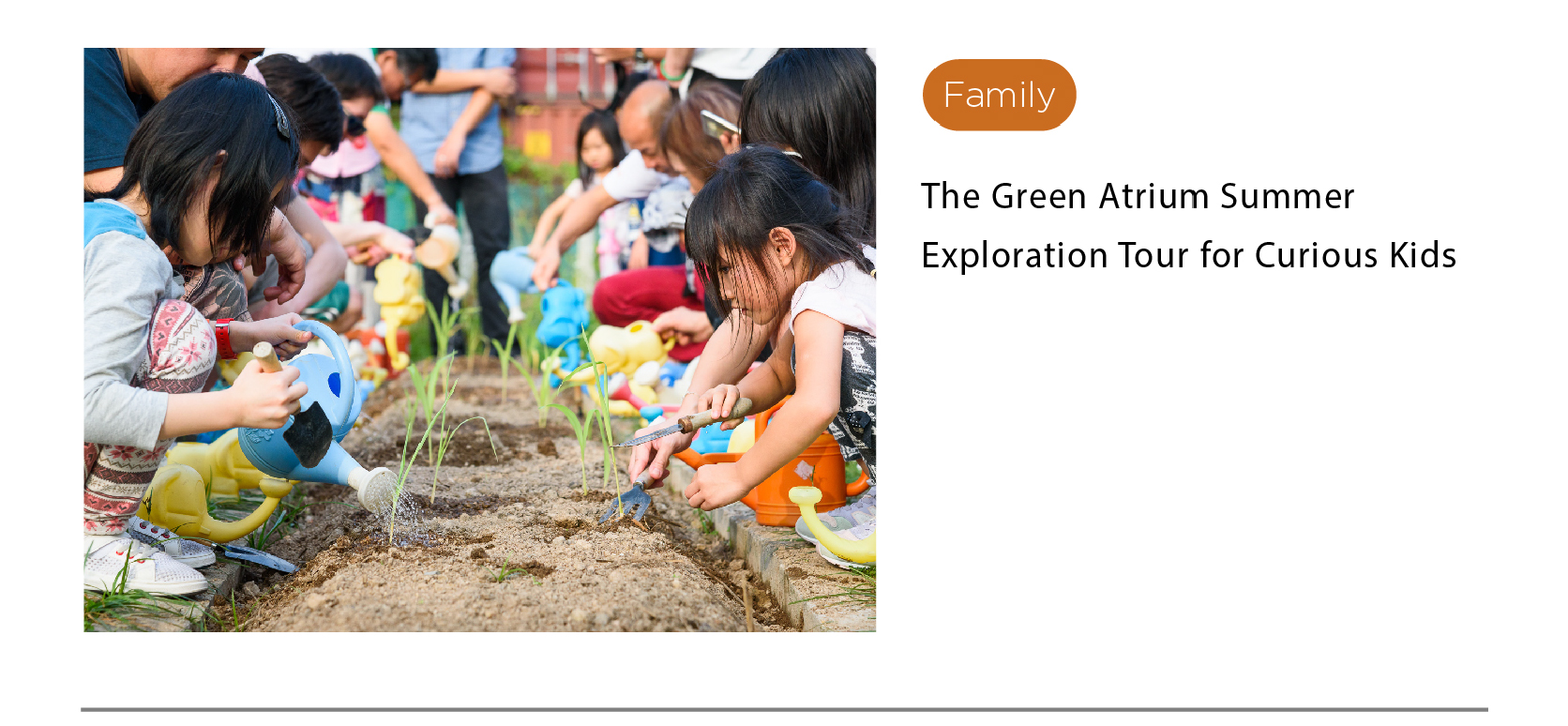 Family

The Green Atrium Summer Exploration Tour for Curious Kids